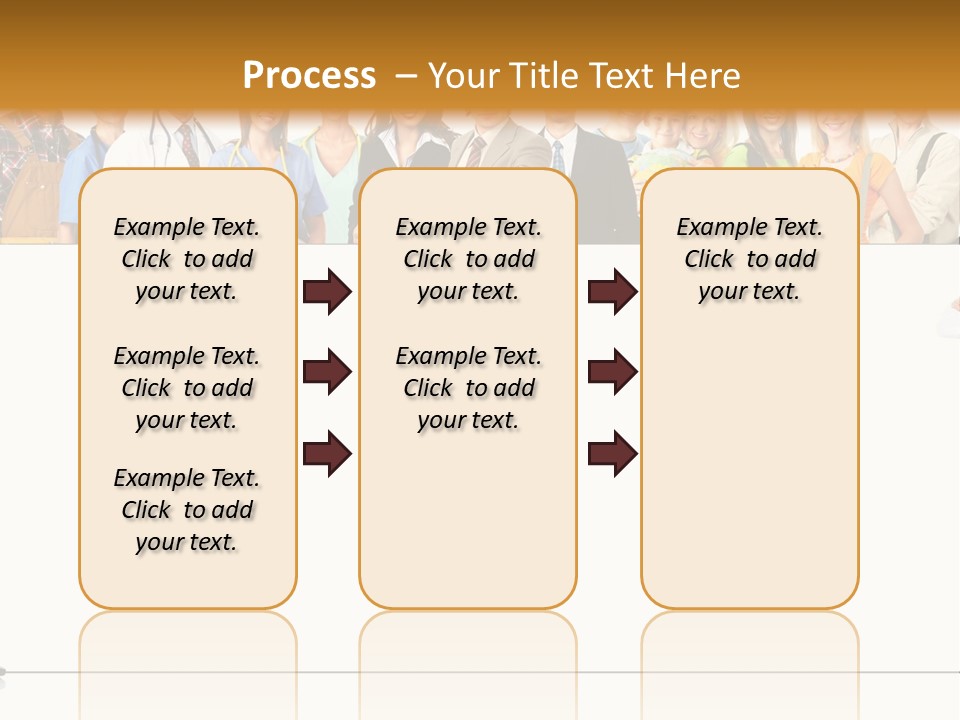 Process – Your Title Text Here

Example Text. Click to add your text.

Example Text. Click to add your text.

Example Text. Click to add your text.

Example Text. Click to add your text.

Example Text. Click to add your text.

Example Text. Click to add your text.